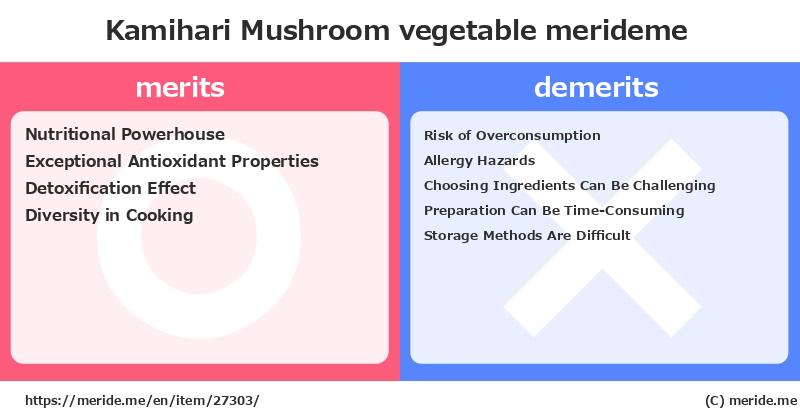 Kamihari Mushroom vegetable merideme

merits

Nutritional Powerhouse
Exceptional Antioxidant Properties
Detoxification Effect
Diversity in Cooking

demerits

Risk of Overconsumption
Allergy Hazards
Choosing Ingredients Can Be Challenging
Preparation Can Be Time-Consuming
Storage Methods Are Difficult

https://meride.me/en/item/27303/

(C) meride.me